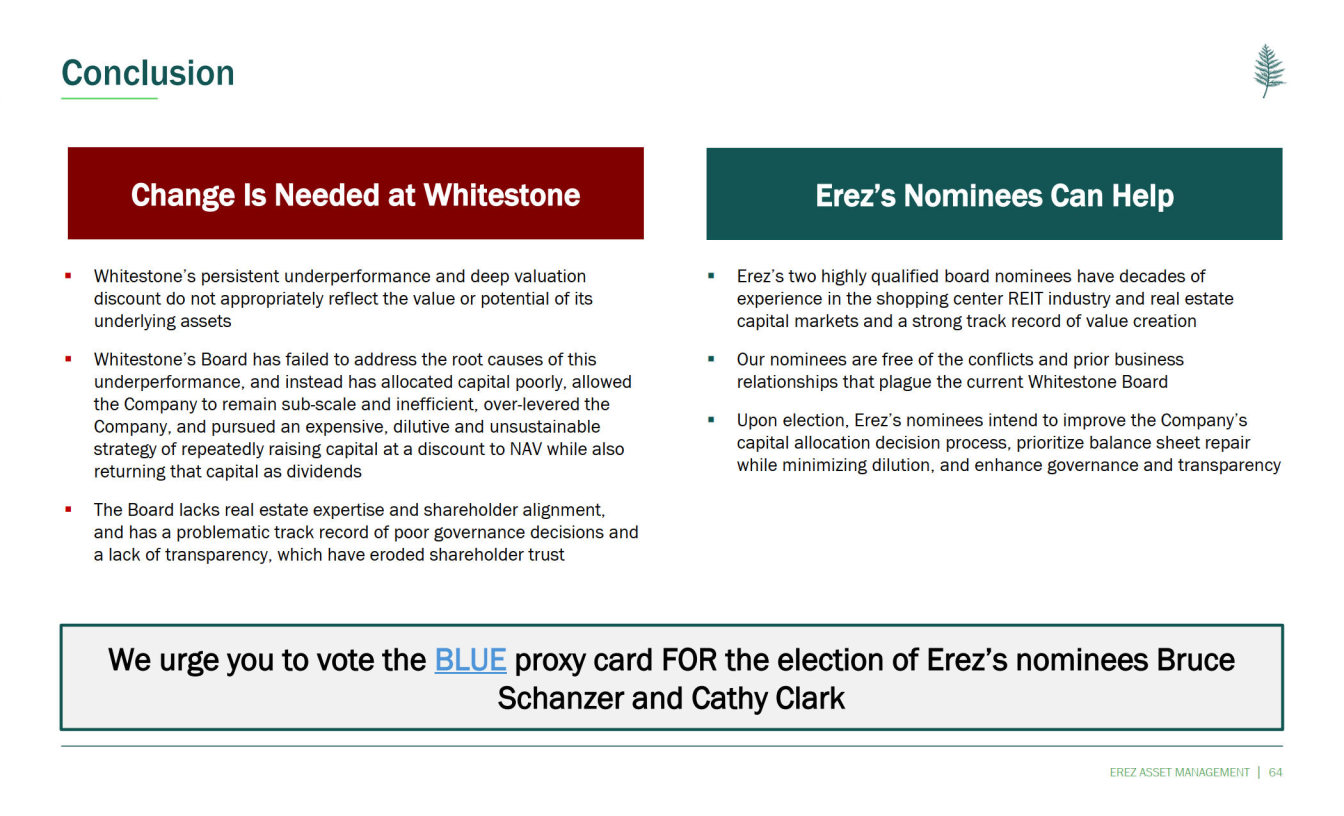 Conclusion

Change Is Needed at Whitestone

▪ Whitestone's persistent underperformance and deep valuation discount do not appropriately reflect the value or potential of its underlying assets

▪ Whitestone's Board has failed to address the root causes of this underperformance, and instead has allocated capital poorly, allowed the Company to remain sub-scale and inefficient, over-levered the Company, and pursued an expensive, dilutive and unsustainable strategy of repeatedly raising capital at a discount to NAV while also returning that capital as dividends

▪ The Board lacks real estate expertise and shareholder alignment, and has a problematic track record of poor governance decisions and a lack of transparency, which have eroded shareholder trust

Erez's Nominees Can Help

▪ Erez's two highly qualified board nominees have decades of experience in the shopping center REIT industry and real estate capital markets and a strong track record of value creation

▪ Our nominees are free of the conflicts and prior business relationships that plague the current Whitestone Board

▪ Upon election, Erez's nominees intend to improve the Company's capital allocation decision process, prioritize balance sheet repair while minimizing dilution, and enhance governance and transparency

We urge you to vote the BLUE proxy card FOR the election of Erez's nominees Bruce Schanzer and Cathy Clark

EREZ ASSET MANAGEMENT | 64